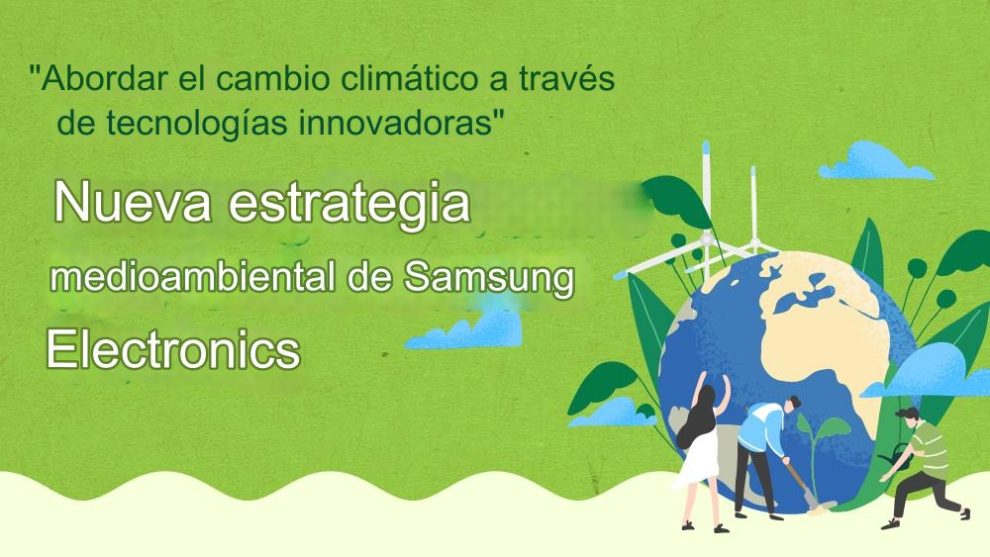 "Abordar el cambio climático a través de tecnologías innovadoras"

Nueva estrategia medioambiental de Samsung Electronics